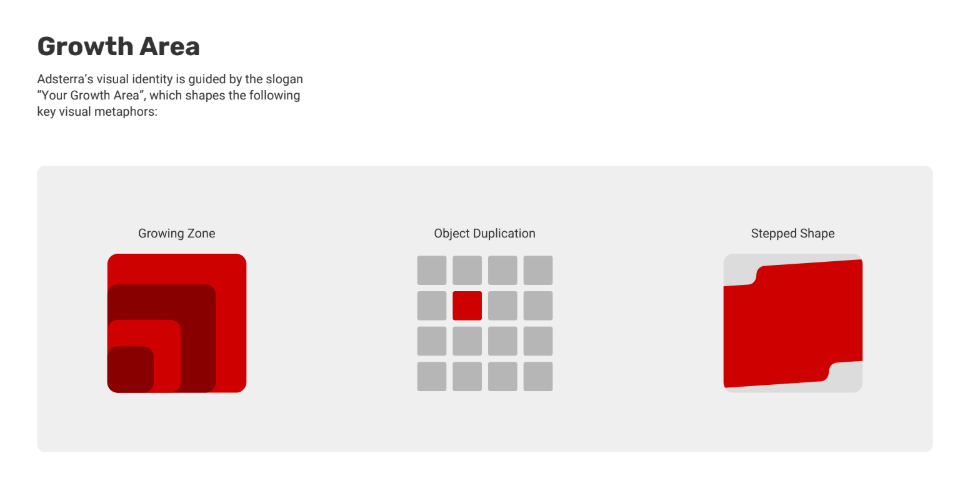 Growth Area

Adsterra's visual identity is guided by the slogan "Your Growth Area", which shapes the following key visual metaphors:

Growing Zone

Object Duplication

Stepped Shape